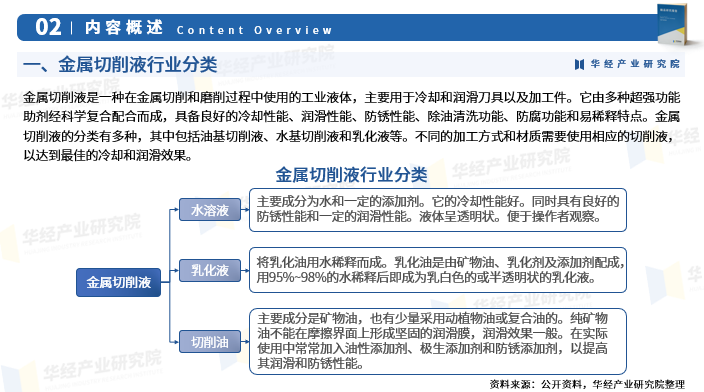 02 | 内容概述 Content Overview

一、金属切削液行业分类

华经产业研究院

金属切削液是一种在金属切削和磨削过程中使用的工业液体，主要用于冷却和润滑刀具以及加工件。它由多种超强功能助剂经科学复合配合而成，具备良好的冷却性能、润滑性能、防锈性能、除油清洗功能、防腐功能和易稀释特点。金属切削液的分类有多种，其中包括油基切削液、水基切削液和乳化液等。不同的加工方式和材质需要使用相应的切削液，以达到最佳的冷却和润滑效果。

金属切削液行业分类

金属切削液

水溶液

主要成分为水和一定的添加剂。它的冷却性能好。同时具有良好的防锈性能和一定的润滑性能。液体呈透明状。便于操作者观察。

乳化液

将乳化油用水稀释而成。乳化油是由矿物油、乳化剂及添加剂配成，用95%~98%的水稀释后即成为乳白色的或半透明状的乳化液。

切削油

主要成分是矿物油，也有少量采用动植物油或复合油的。纯矿物油不能在摩擦界面上形成坚固的润滑膜，润滑效果一般。在实际使用中常常加入油性添加剂、极生添加剂和防锈添加剂，以提高其润滑和防锈性能。

资料来源：公开资料，华经产业研究院整理